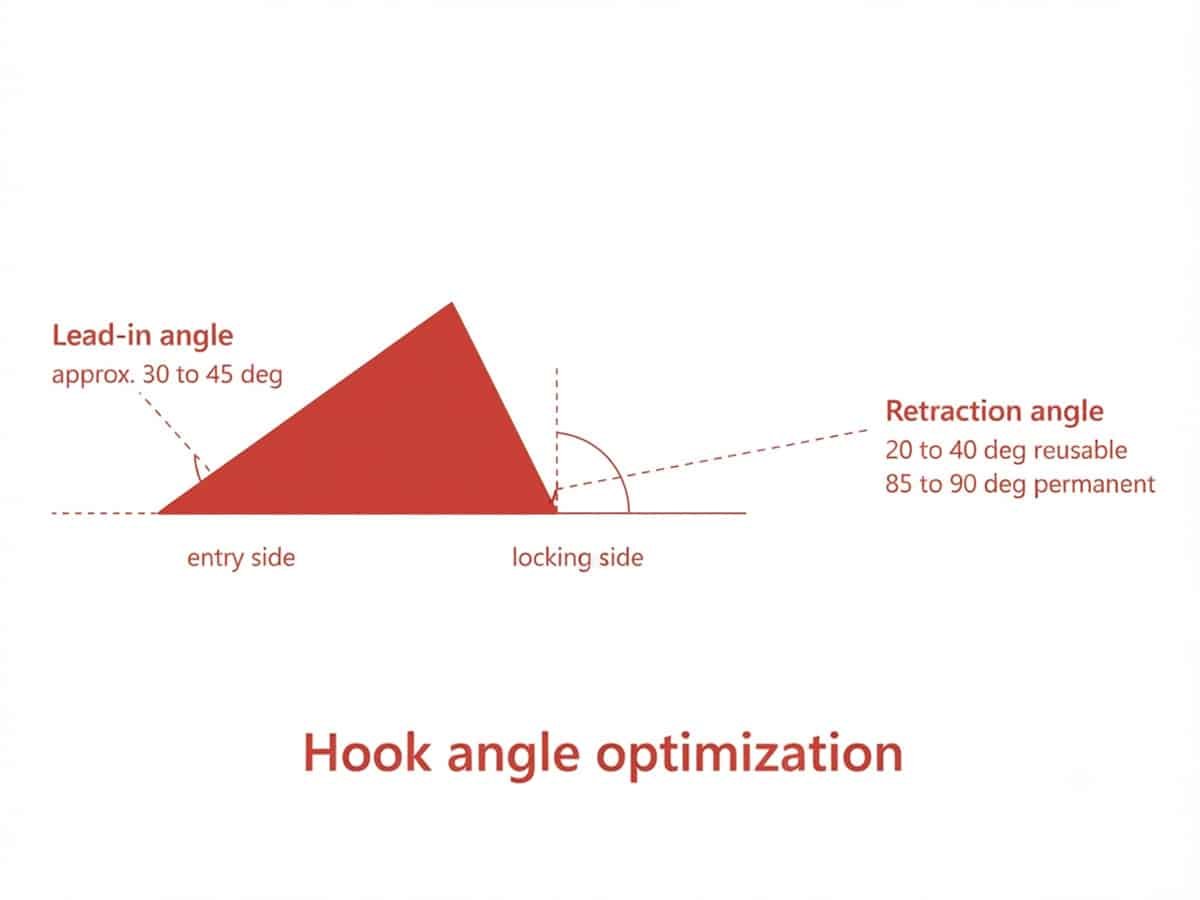 Lead-in angle
approx. 30 to 45 deg

Retraction angle
20 to 40 deg reusable
85 to 90 deg permanent

entry side

locking side

Hook angle optimization